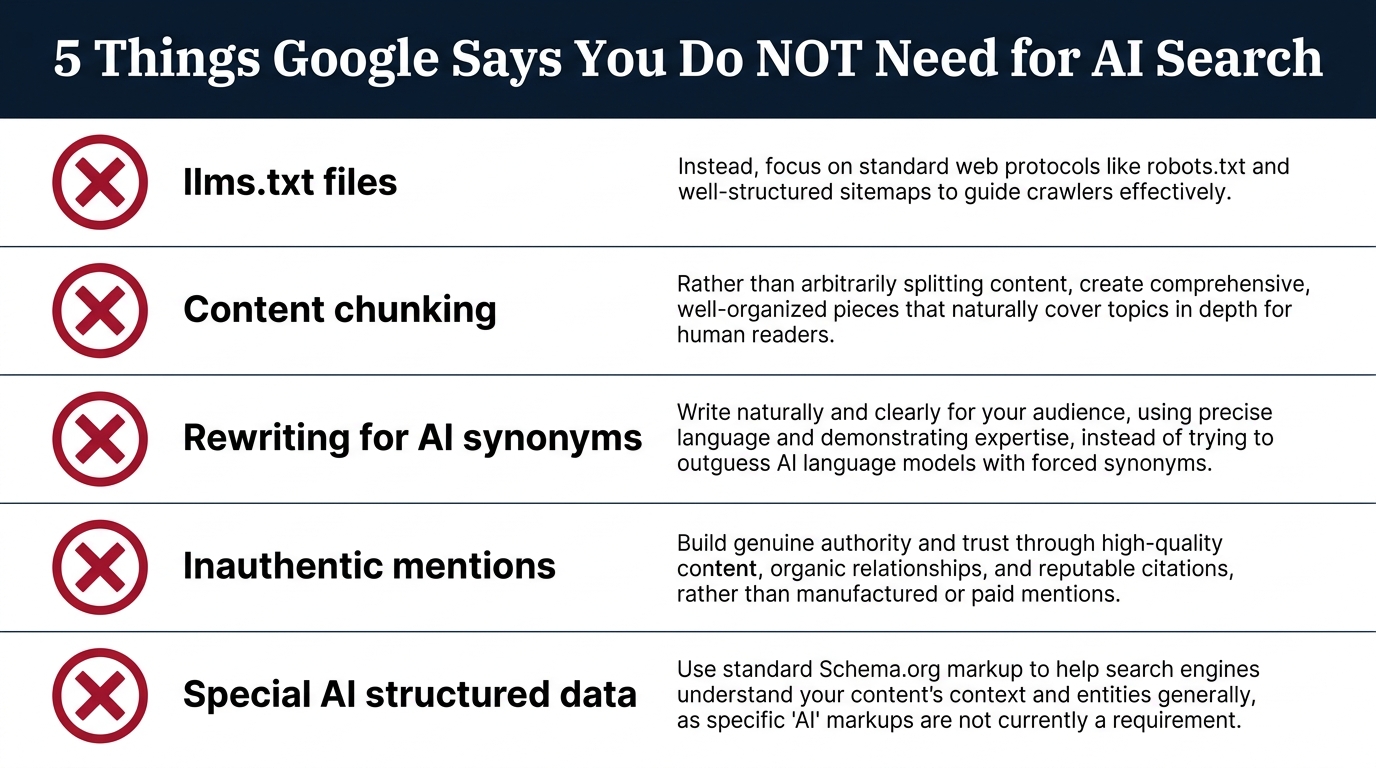 5 Things Google Says You Do NOT Need for AI Search

llms.txt files

Instead, focus on standard web protocols like robots.txt and well-structured sitemaps to guide crawlers effectively.

Content chunking

Rather than arbitrarily splitting content, create comprehensive, well-organized pieces that naturally cover topics in depth for human readers.

Rewriting for AI synonyms

Write naturally and clearly for your audience, using precise language and demonstrating expertise, instead of trying to outguess AI language models with forced synonyms.

Inauthentic mentions

Build genuine authority and trust through high-quality content, organic relationships, and reputable citations, rather than manufactured or paid mentions.

Special AI structured data

Use standard Schema.org markup to help search engines understand your content's context and entities generally, as specific 'AI' markups are not currently a requirement.